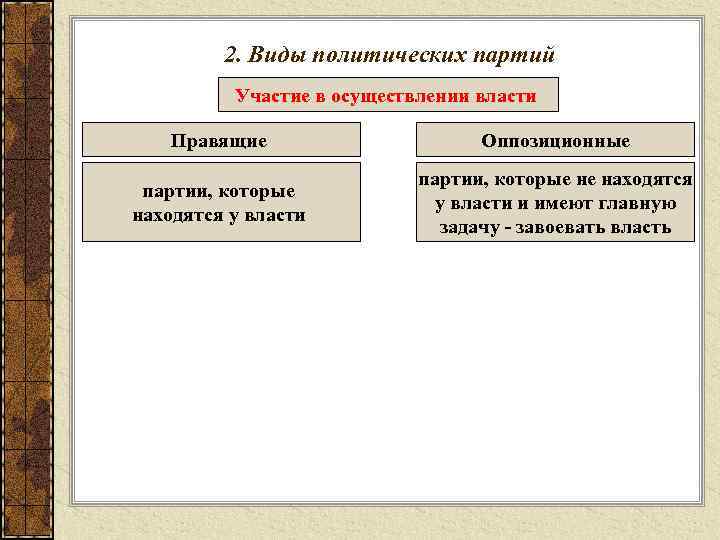 2. Виды политических партий

Участие в осуществлении власти

Правящие

партии, которые находятся у власти

Оппозиционные

партии, которые не находятся у власти и имеют главную задачу - завоевать власть